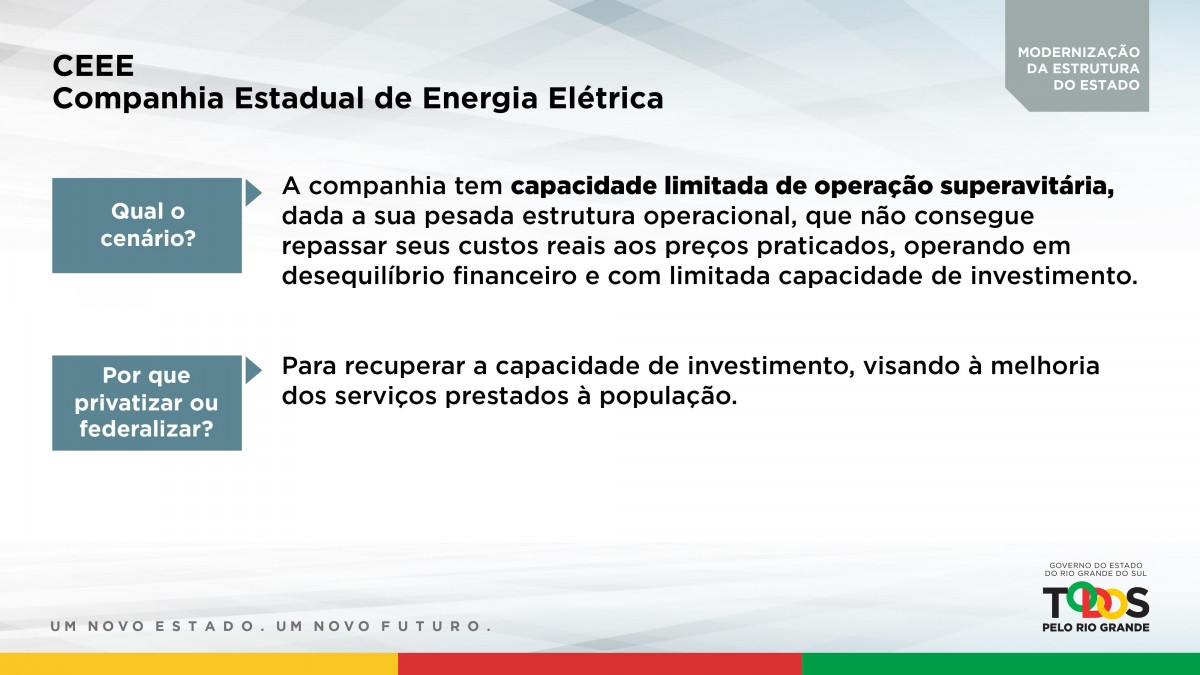 CEEE
Companhia Estadual de Energia Elétrica

MODERNIZAÇÃO DA ESTRUTURA DO ESTADO

Qual o cenário?

A companhia tem capacidade limitada de operação superavitária, dada a sua pesada estrutura operacional, que não consegue repassar seus custos reais aos preços praticados, operando em desequilíbrio financeiro e com limitada capacidade de investimento.

Por que privatizar ou federalizar?

Para recuperar a capacidade de investimento, visando à melhoria dos serviços prestados à população.

UM NOVO ESTADO. UM NOVO FUTURO.

GOVERNO DO ESTADO DO RIO GRANDE DO SUL
TODOS
PELO RIO GRANDE